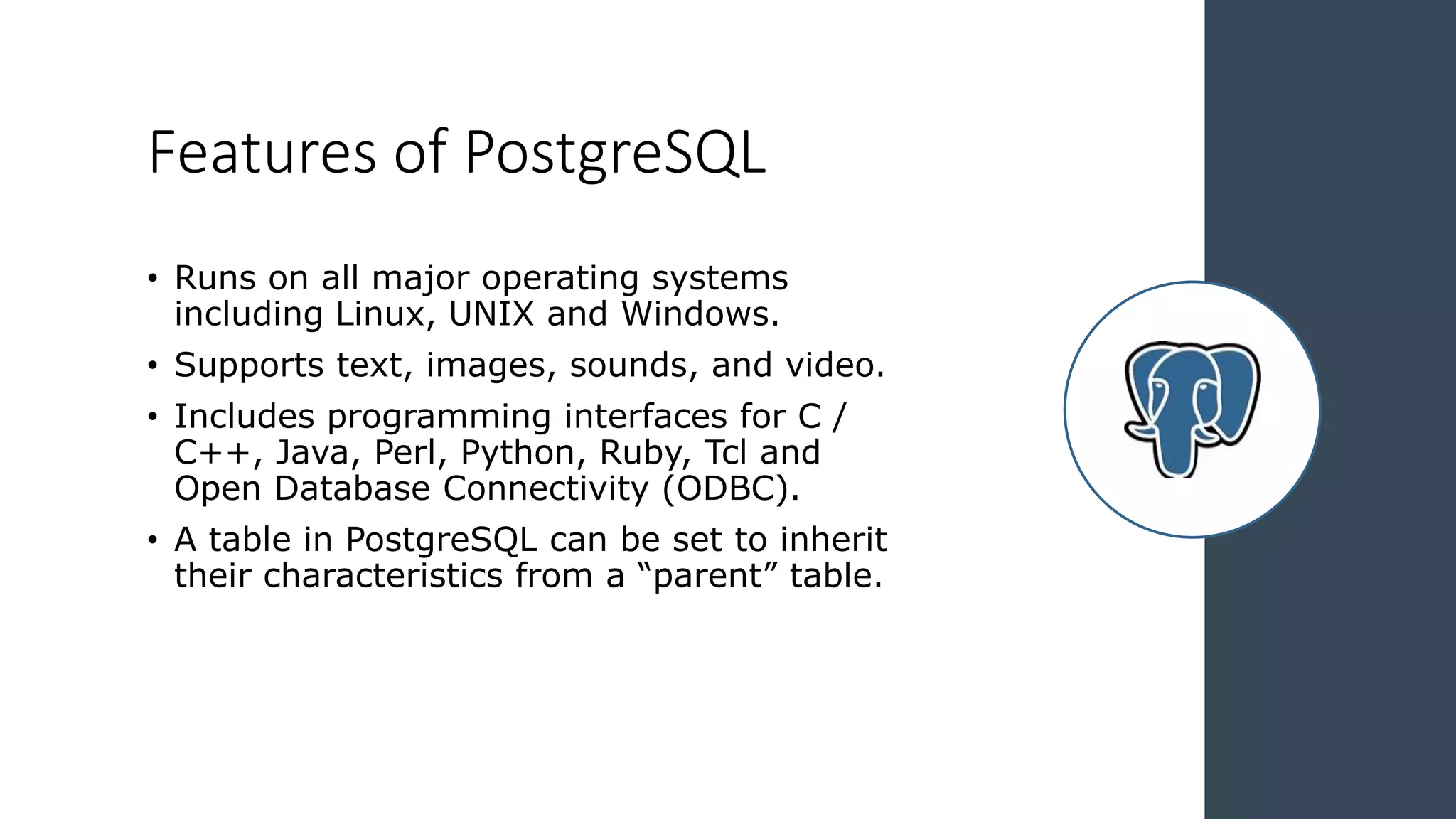 Features of PostgreSQL

• Runs on all major operating systems including Linux, UNIX and Windows.
• Supports text, images, sounds, and video.
• Includes programming interfaces for C / C++, Java, Perl, Python, Ruby, Tcl and Open Database Connectivity (ODBC).
• A table in PostgreSQL can be set to inherit their characteristics from a “parent” table.